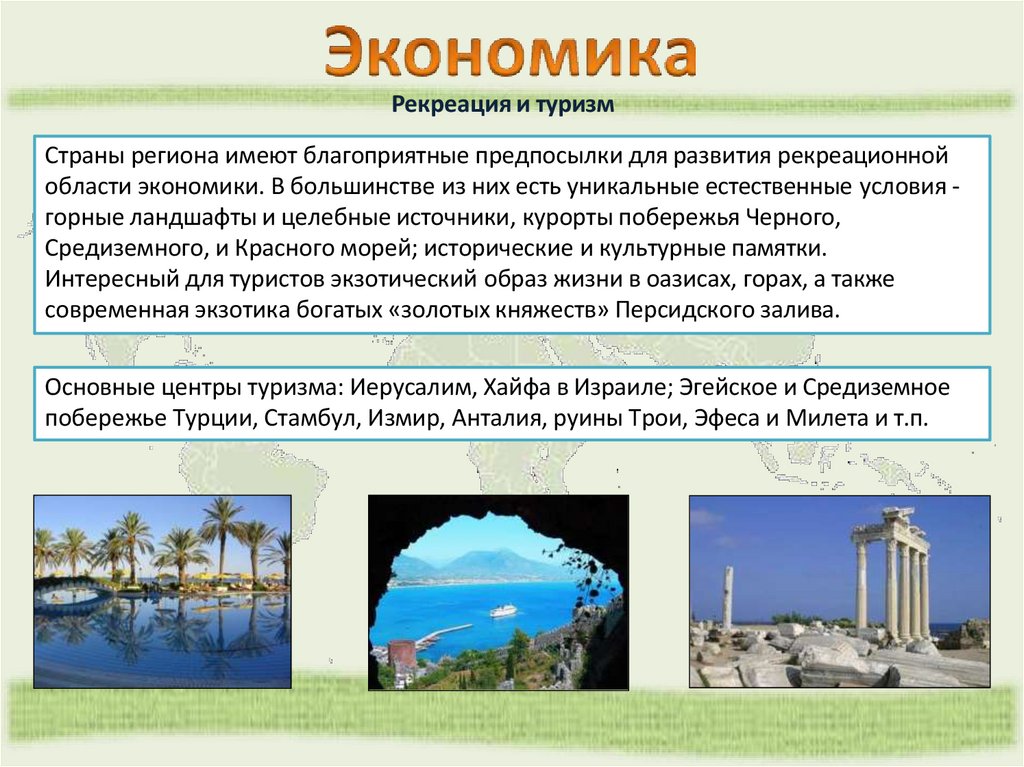 Экономика

Рекреация и туризм

Страны региона имеют благоприятные предпосылки для развития рекреационной области экономики. В большинстве из них есть уникальные естественные условия - горные ландшафты и целебные источники, курорты побережья Черного, Средиземного, и Красного морей; исторические и культурные памятки. Интересный для туристов экзотический образ жизни в оазисах, горах, а также современная экзотика богатых «золотых княжеств» Персидского залива.

Основные центры туризма: Иерусалим, Хайфа в Израиле; Эгейское и Средиземное побережье Турции, Стамбул, Измир, Анталия, руины Трои, Эфеса и Милета и т.п.